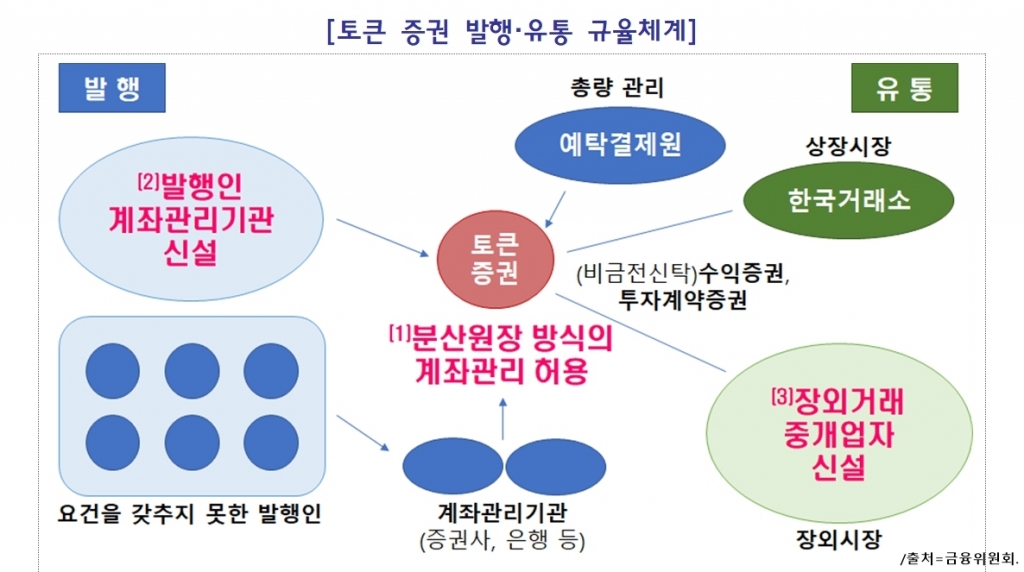 [토큰 증권 발행·유통 규율체계]

발 행

유 통

총량 관리

예탁결제원

상장시장

한국거래소

[2]발행인 계좌관리기관 신설

토큰 증권

(비금전신탁)수익증권, 투자계약증권

[1]분산원장 방식의 계좌관리 허용

[3]장외거래 중개업자 신설

요건을 갖추지 못한 발행인

계좌관리기관 (증권사, 은행 등)

장외시장

/출처=금융위원회.